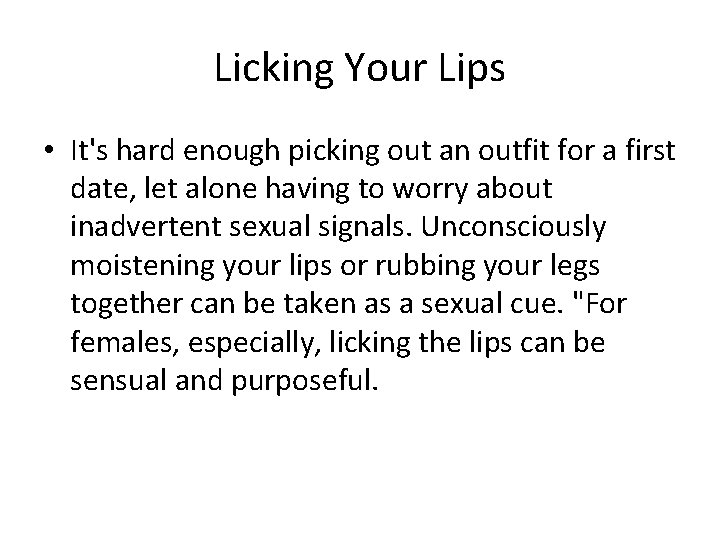 Licking Your Lips

• It's hard enough picking out an outfit for a first date, let alone having to worry about inadvertent sexual signals. Unconsciously moistening your lips or rubbing your legs together can be taken as a sexual cue. "For females, especially, licking the lips can be sensual and purposeful.